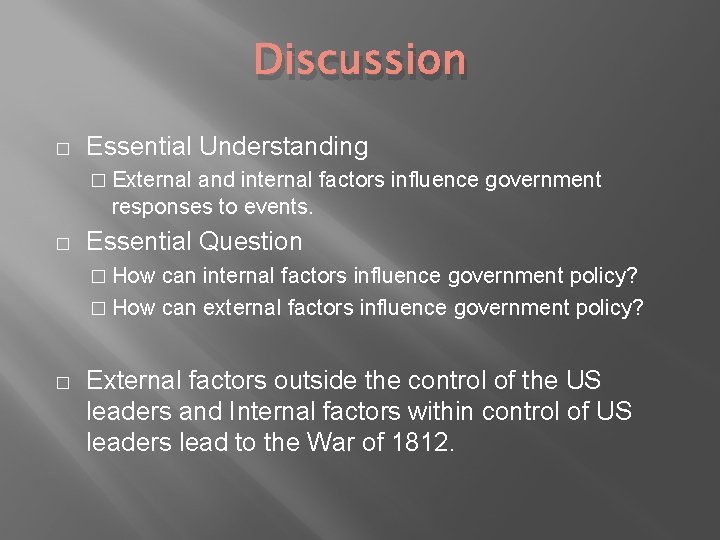 Discussion

□ Essential Understanding
□ External and internal factors influence government responses to events.

□ Essential Question
□ How can internal factors influence government policy?
□ How can external factors influence government policy?

□ External factors outside the control of the US leaders and Internal factors within control of US leaders lead to the War of 1812.